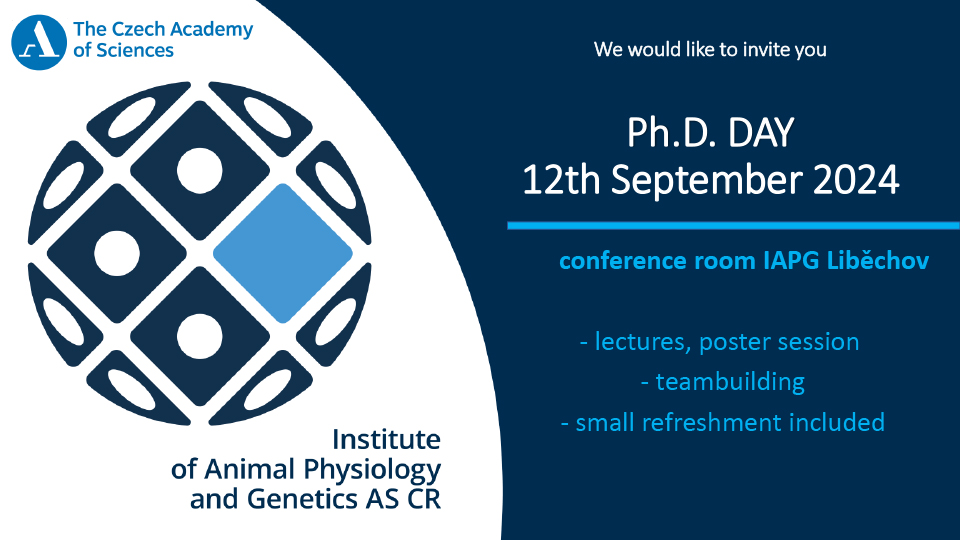 The Czech Academy of Sciences

Institute of Animal Physiology and Genetics AS CR

We would like to invite you

Ph.D. DAY
12th September 2024

conference room IAPG Liběchov

- lectures, poster session
- teambuilding
- small refreshment included